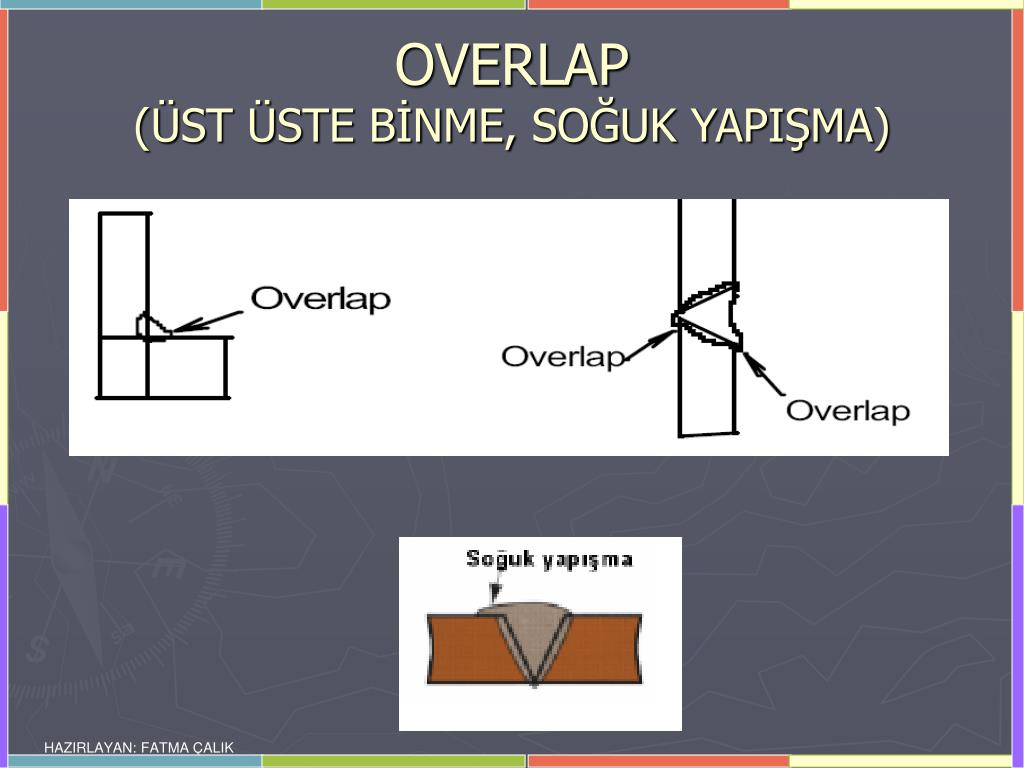 OVERLAP
(ÜST ÜSTE BİNME, SOĞUK YAPIŞMA)

Overlap

Overlap

Overlap

Soğuk yapışma

HAZIRLAYAN: FATMA ÇALIK